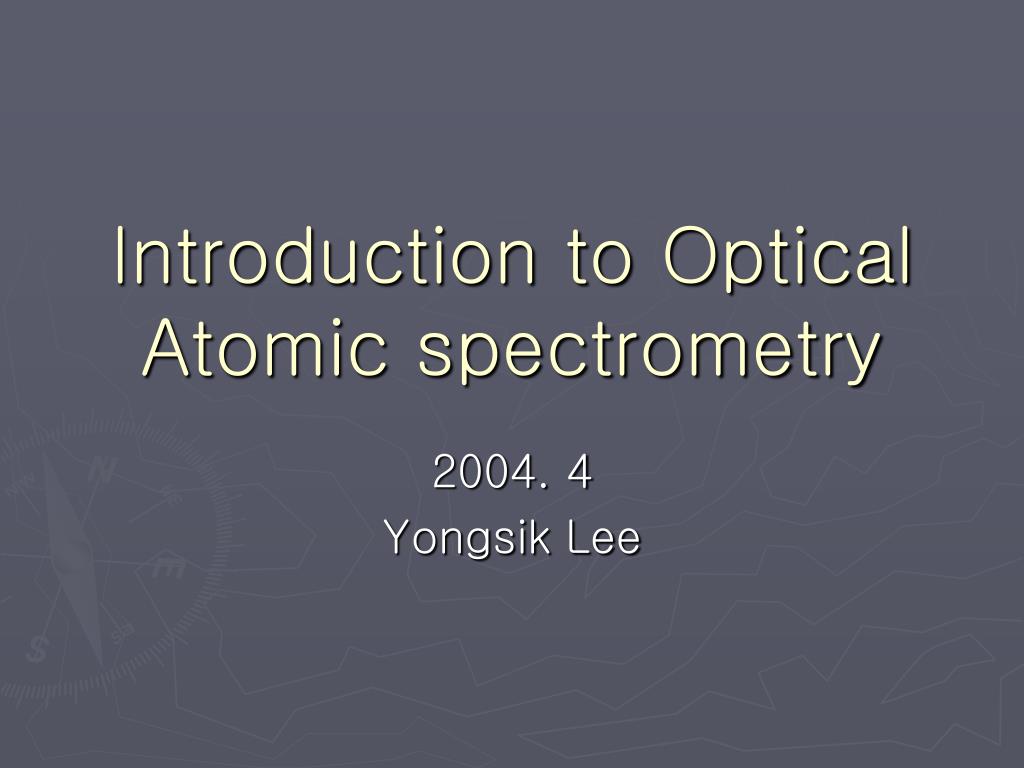 Introduction to Optical Atomic spectrometry

2004. 4
Yongsik Lee